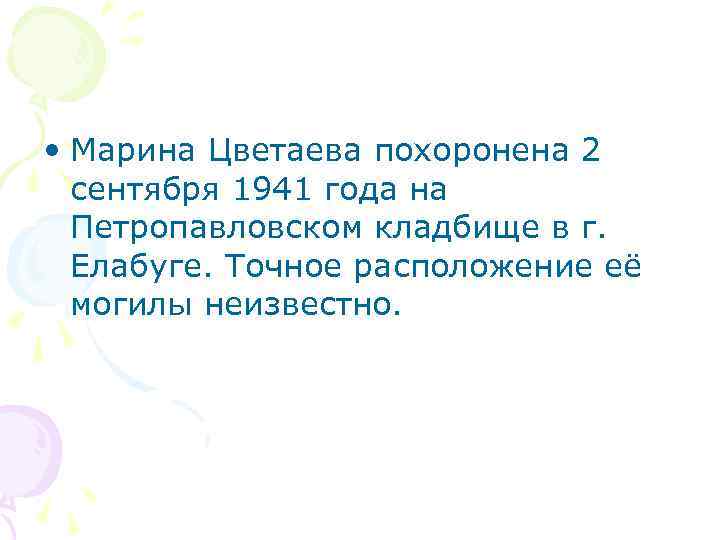 • Марина Цветаева похоронена 2 сентября 1941 года на Петропавловском кладбище в г. Елабуге. Точное расположение её могилы неизвестно.